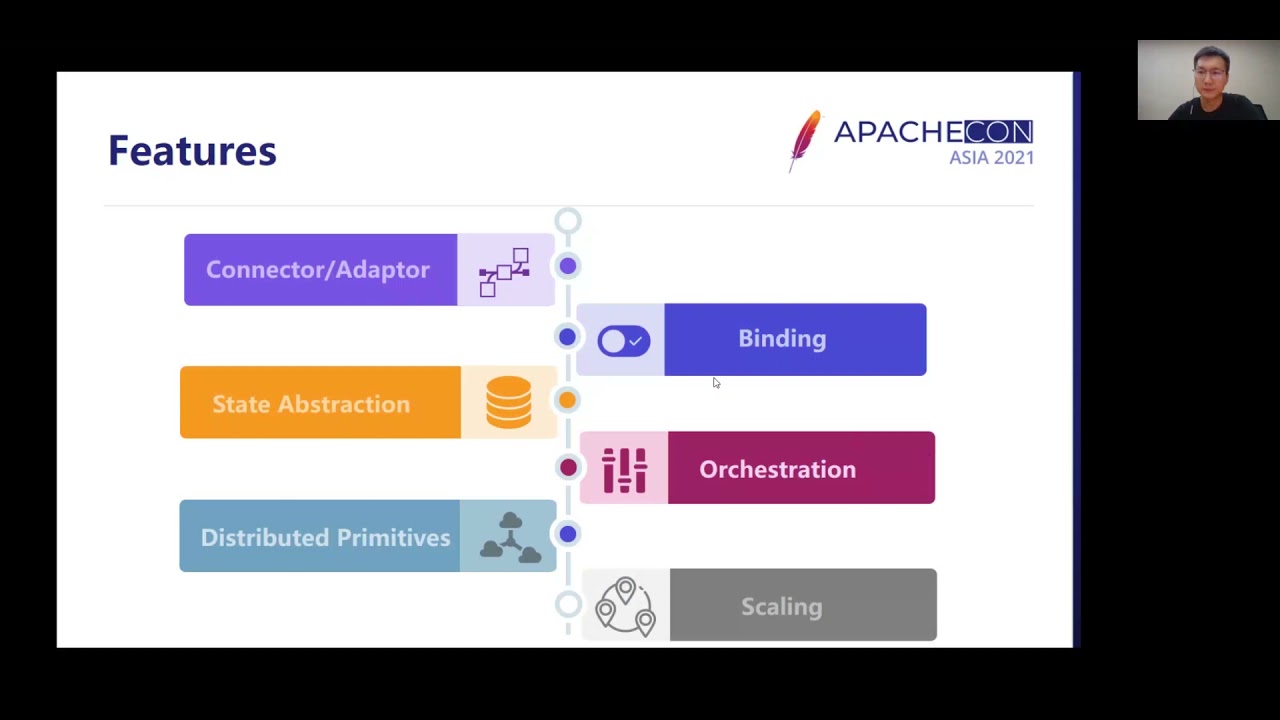 Features

APACHECON
ASIA 2021

Connector/Adaptor

Binding

State Abstraction

Orchestration

Distributed Primitives

Scaling